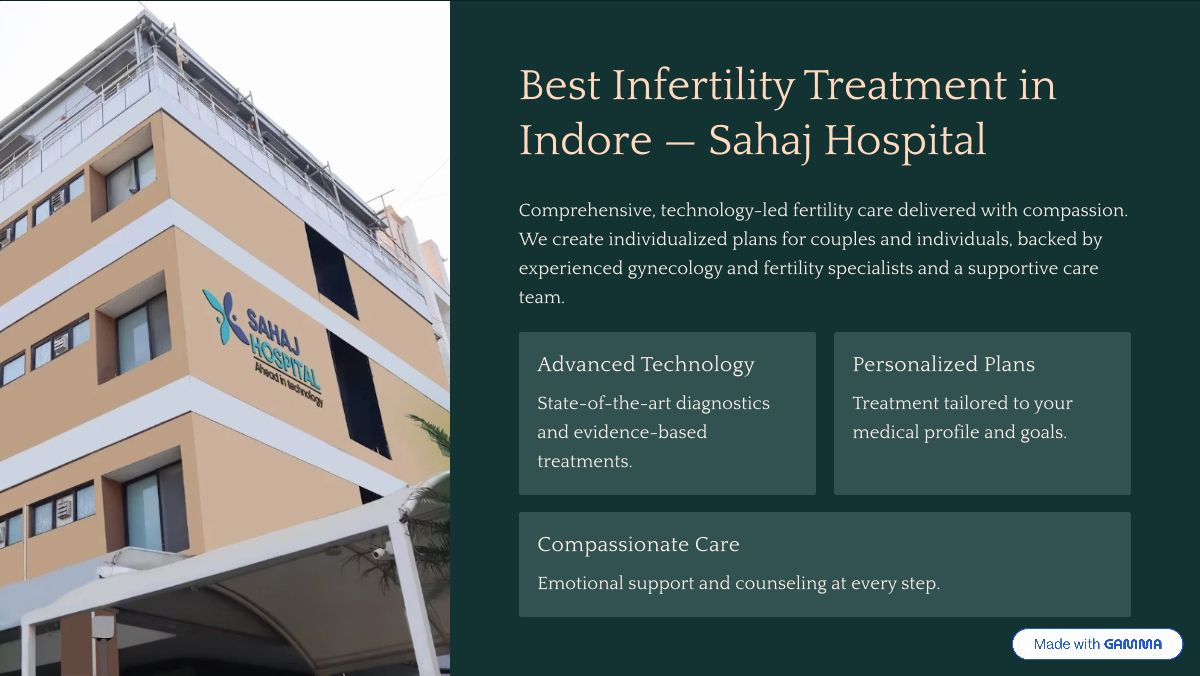 SAHAJ HOSPITAL
Ahead in technology

Best Infertility Treatment in Indore — Sahaj Hospital

Comprehensive, technology-led fertility care delivered with compassion. We create individualized plans for couples and individuals, backed by experienced gynecology and fertility specialists and a supportive care team.

Advanced Technology

State-of-the-art diagnostics and evidence-based treatments.

Personalized Plans

Treatment tailored to your medical profile and goals.

Compassionate Care

Emotional support and counseling at every step.

Made with GAMMA